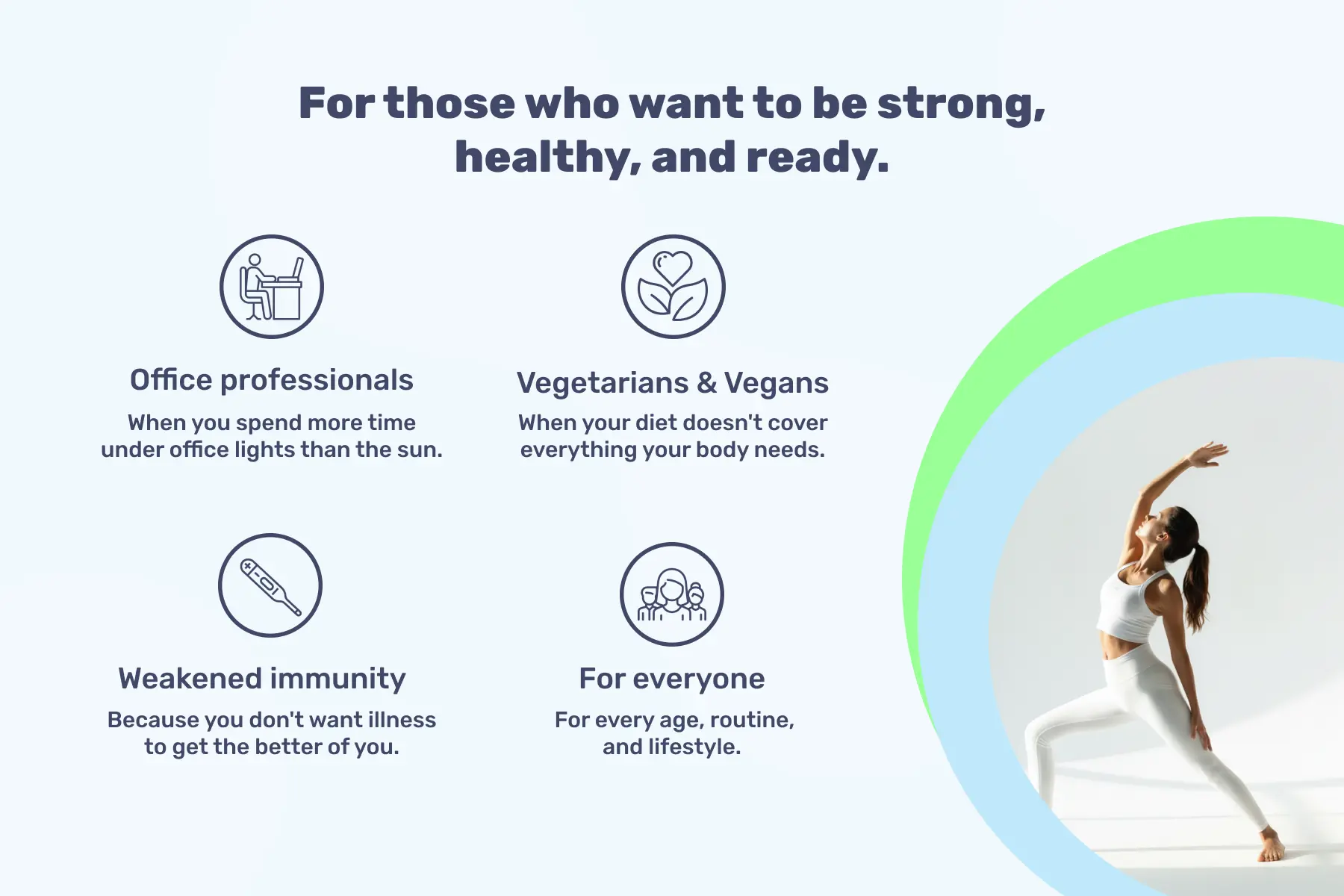 For those who want to be strong, healthy, and ready.

Office professionals

When you spend more time under office lights than the sun.

Vegetarians & Vegans

When your diet doesn't cover everything your body needs.

Weakened immunity

Because you don't want illness to get the better of you.

For everyone

For every age, routine, and lifestyle.